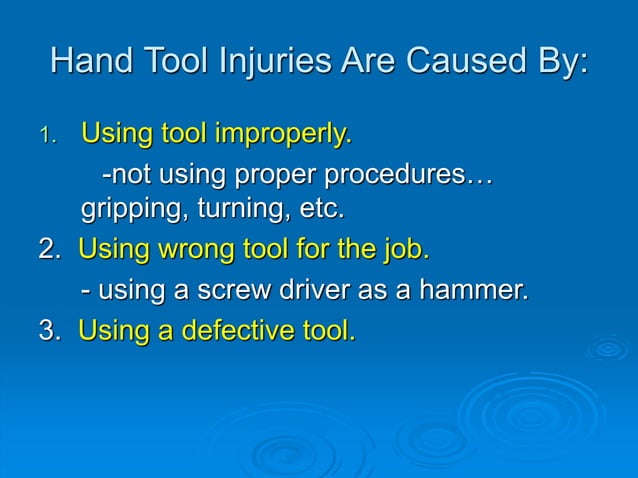 Hand Tool Injuries Are Caused By:

1. Using tool improperly.

-not using proper procedures… gripping, turning, etc.

2. Using wrong tool for the job.

- using a screw driver as a hammer.

3. Using a defective tool.